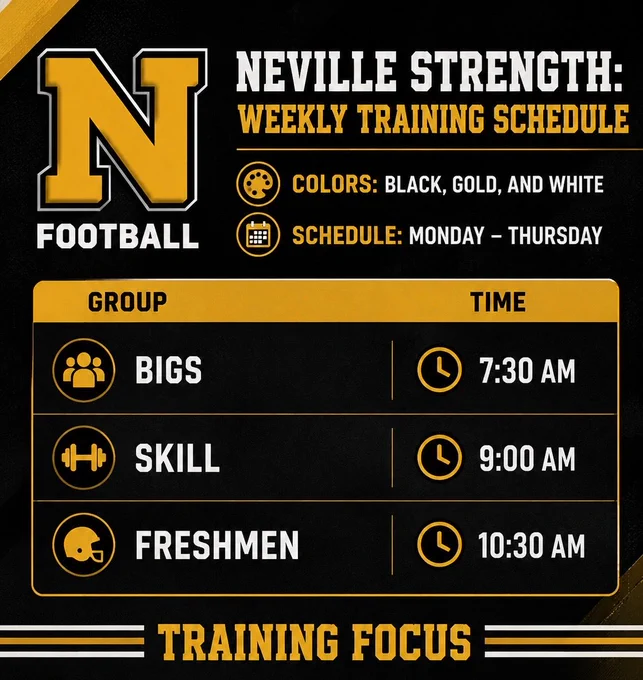 N
FOOTBALL

NEVILLE STRENGTH:
WEEKLY TRAINING SCHEDULE

COLORS: BLACK, GOLD, AND WHITE
SCHEDULE: MONDAY – THURSDAY

| GROUP | TIME |
|---|---|
| BIGS | 7:30 AM |
| SKILL | 9:00 AM |
| FRESHMEN | 10:30 AM |

TRAINING FOCUS